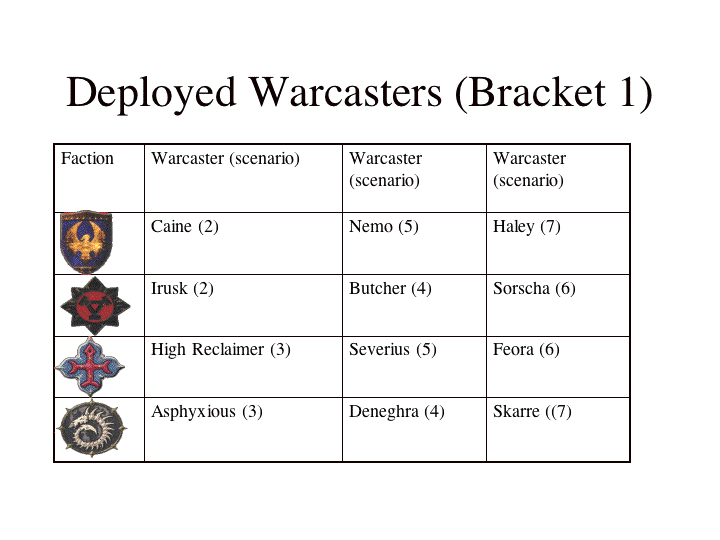 Deployed Warcasters (Bracket 1)

| Faction | Warcaster (scenario) | Warcaster (scenario) | Warcaster (scenario) |
|---|---|---|---|
| | Caine (2) | Nemo (5) | Haley (7) |
| | Irusk (2) | Butcher (4) | Sorscha (6) |
| | High Reclaimer (3) | Severius (5) | Feora (6) |
| | Asphyxious (3) | Deneghra (4) | Skarre ((7) |